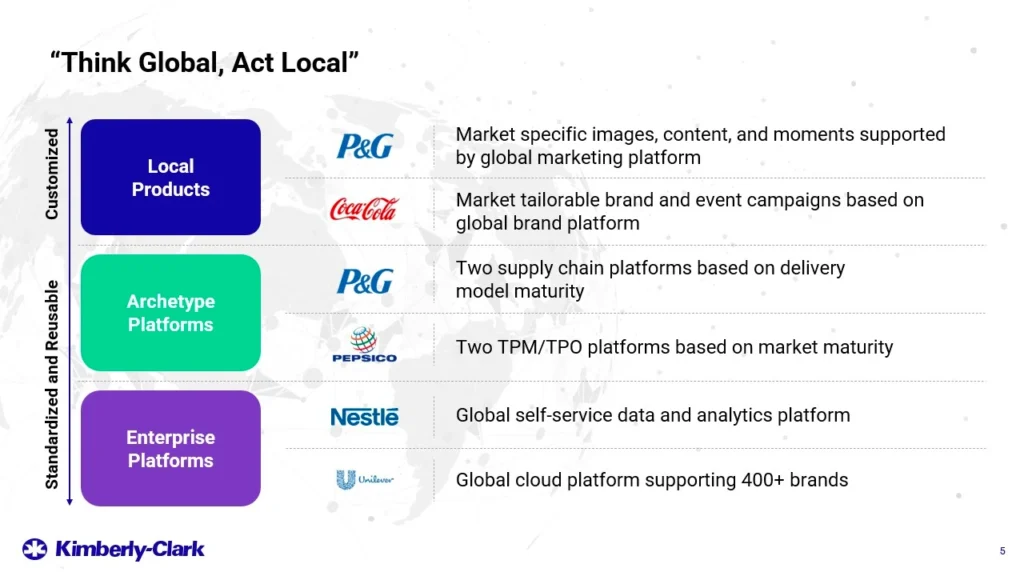 “Think Global, Act Local”

Customized

Standardized and Reusable

Local Products

Archetype Platforms

Enterprise Platforms

P&G

Market specific images, content, and moments supported by global marketing platform

Coca-Cola

Market tailorable brand and event campaigns based on global brand platform

P&G

Two supply chain platforms based on delivery model maturity

PEPSICO

Two TPM/TPO platforms based on market maturity

Nestlé

Global self-service data and analytics platform

Unilever

Global cloud platform supporting 400+ brands

Kimberly-Clark

5